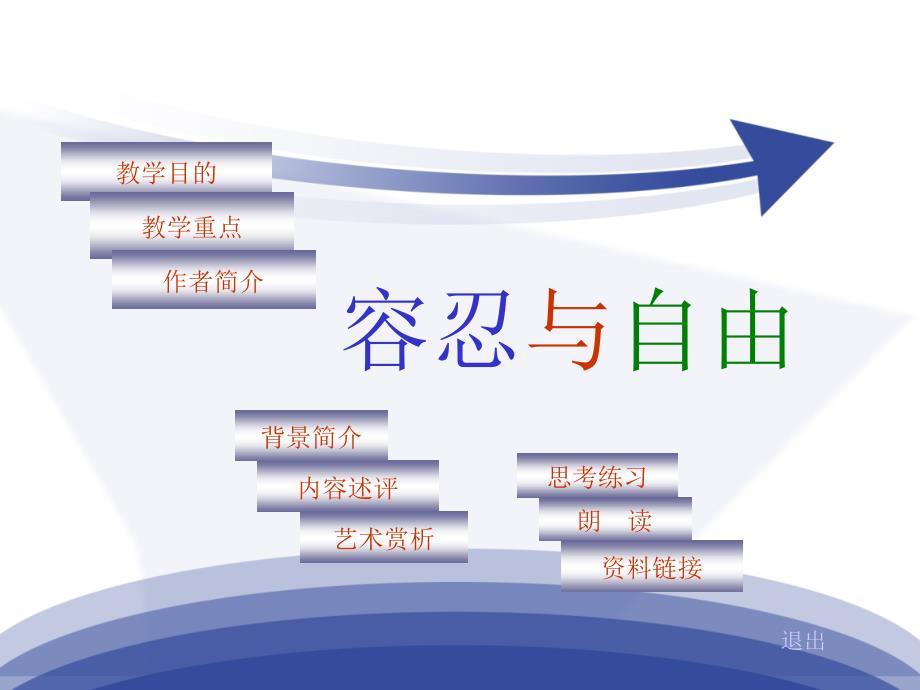 教学目的

教学重点

作者简介

容忍与自由

背景简介

内容述评

艺术赏析

思考练习

朗 读

资料链接

退出